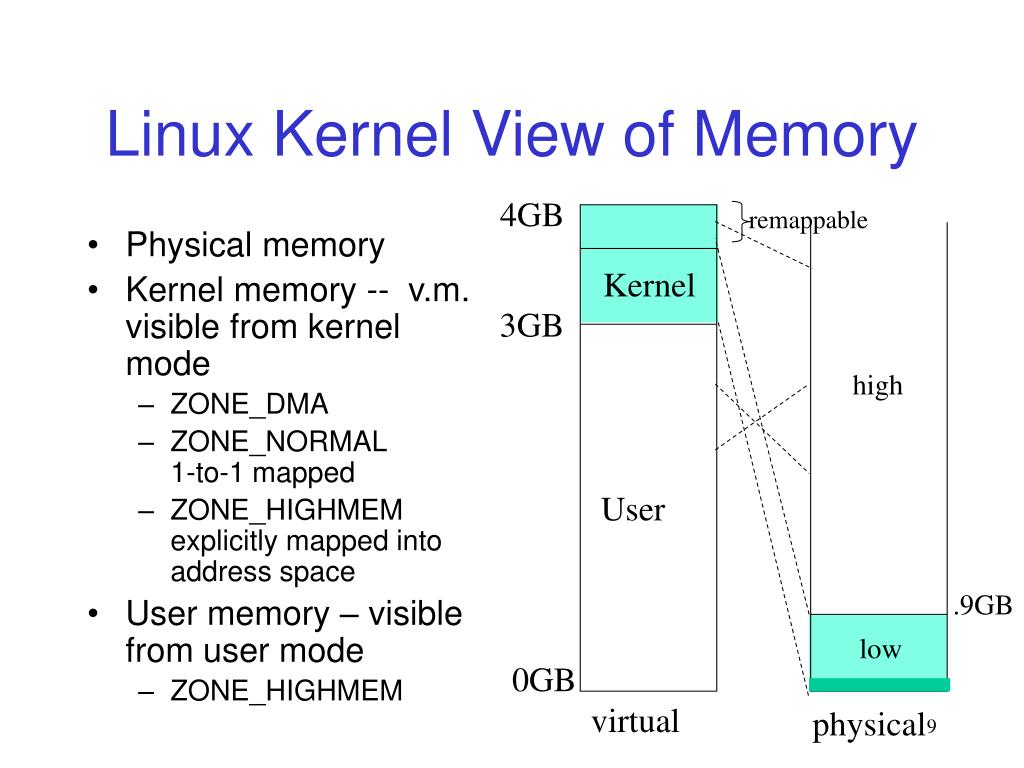 Linux Kernel View of Memory

• Physical memory
• Kernel memory -- v.m. visible from kernel mode
– ZONE_DMA
– ZONE_NORMAL
1-to-1 mapped
– ZONE_HIGHMEM
explicitly mapped into address space
• User memory – visible from user mode
– ZONE_HIGHMEM

4GB
remappable
Kernel
3GB
high
User
.9GB
low
0GB
virtual
physical
9